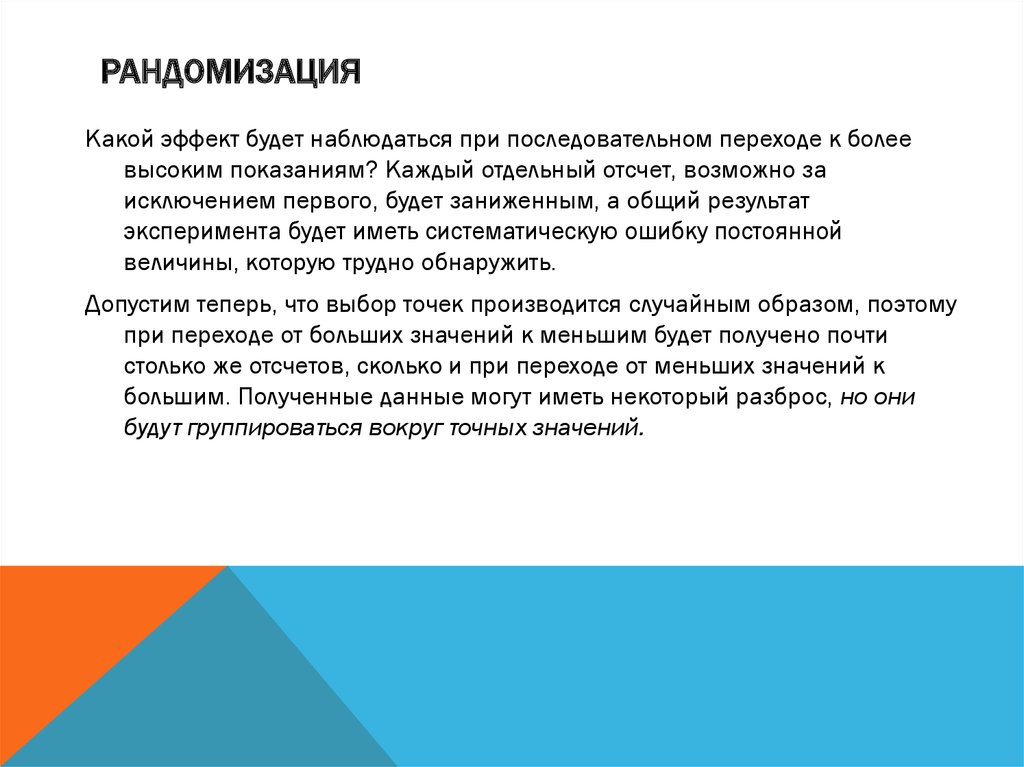 РАНДОМИЗАЦИЯ

Какой эффект будет наблюдаться при последовательном переходе к более высоким показаниям? Каждый отдельный отсчет, возможно за исключением первого, будет заниженным, а общий результат эксперимента будет иметь систематическую ошибку постоянной величины, которую трудно обнаружить.

Допустим теперь, что выбор точек производится случайным образом, поэтому при переходе от больших значений к меньшим будет получено почти столько же отсчетов, сколько и при переходе от меньших значений к большим. Полученные данные могут иметь некоторый разброс, но они будут группироваться вокруг точных значений.